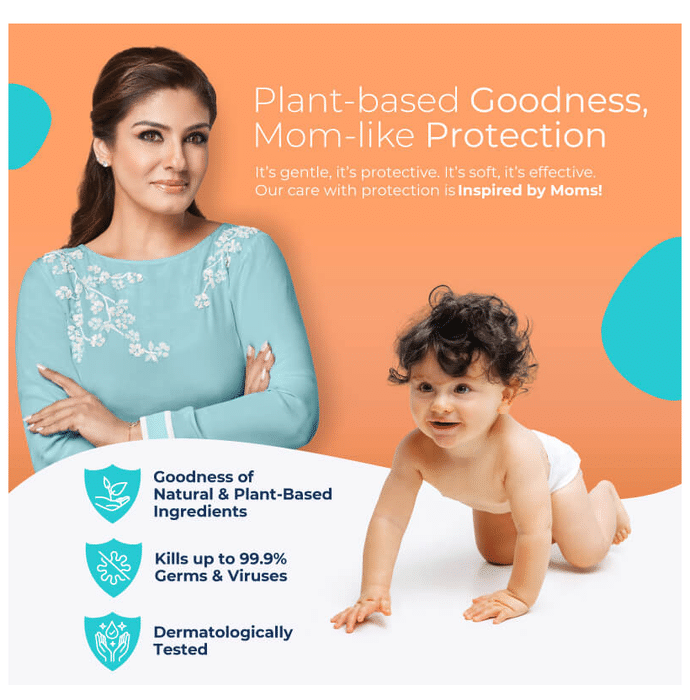 Plant-based Goodness, Mom-like Protection

It's gentle, it's protective. It's soft, it's effective. Our care with protection is Inspired by Moms!

Goodness of Natural & Plant-Based Ingredients

Kills up to 99.9% Germs & Viruses

Dermatologically Tested